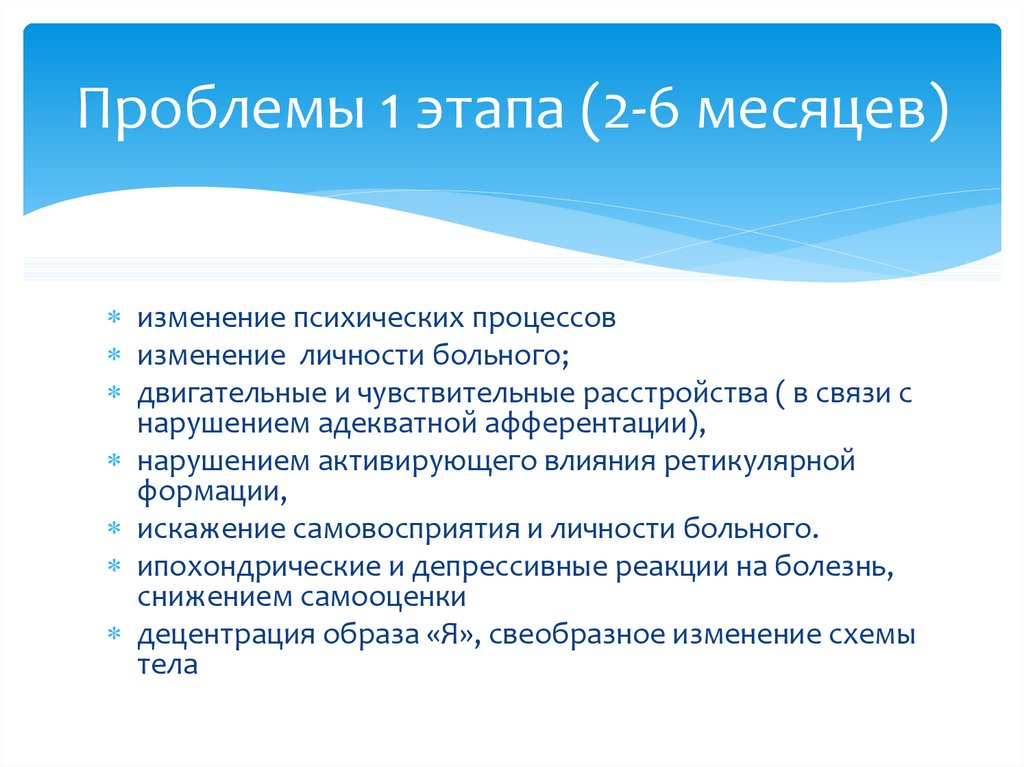 Проблемы 1 этапа (2-6 месяцев)

* изменение психических процессов
* изменение  личности больного;
* двигательные и чувствительные расстройства ( в связи с нарушением адекватной афферентации),
* нарушением активирующего влияния ретикулярной формации,
* искажение самовосприятия и личности больного.
* ипохондрические и депрессивные реакции на болезнь, снижением самооценки
* децентрация образа «Я», свеобразное изменение схемы тела